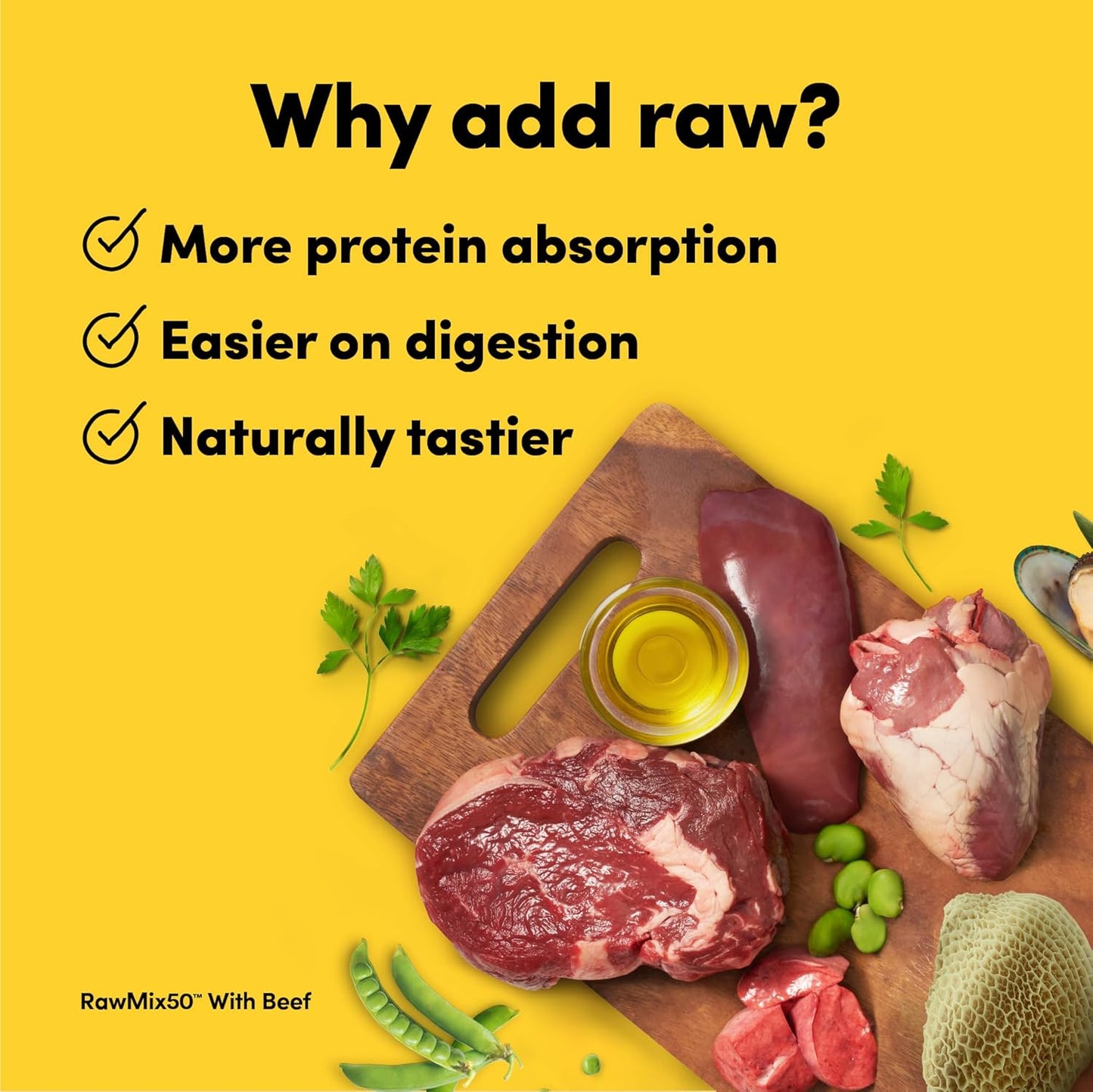 Why add raw?

More protein absorption

Easier on digestion

Naturally tastier

RawMix50™ With Beef